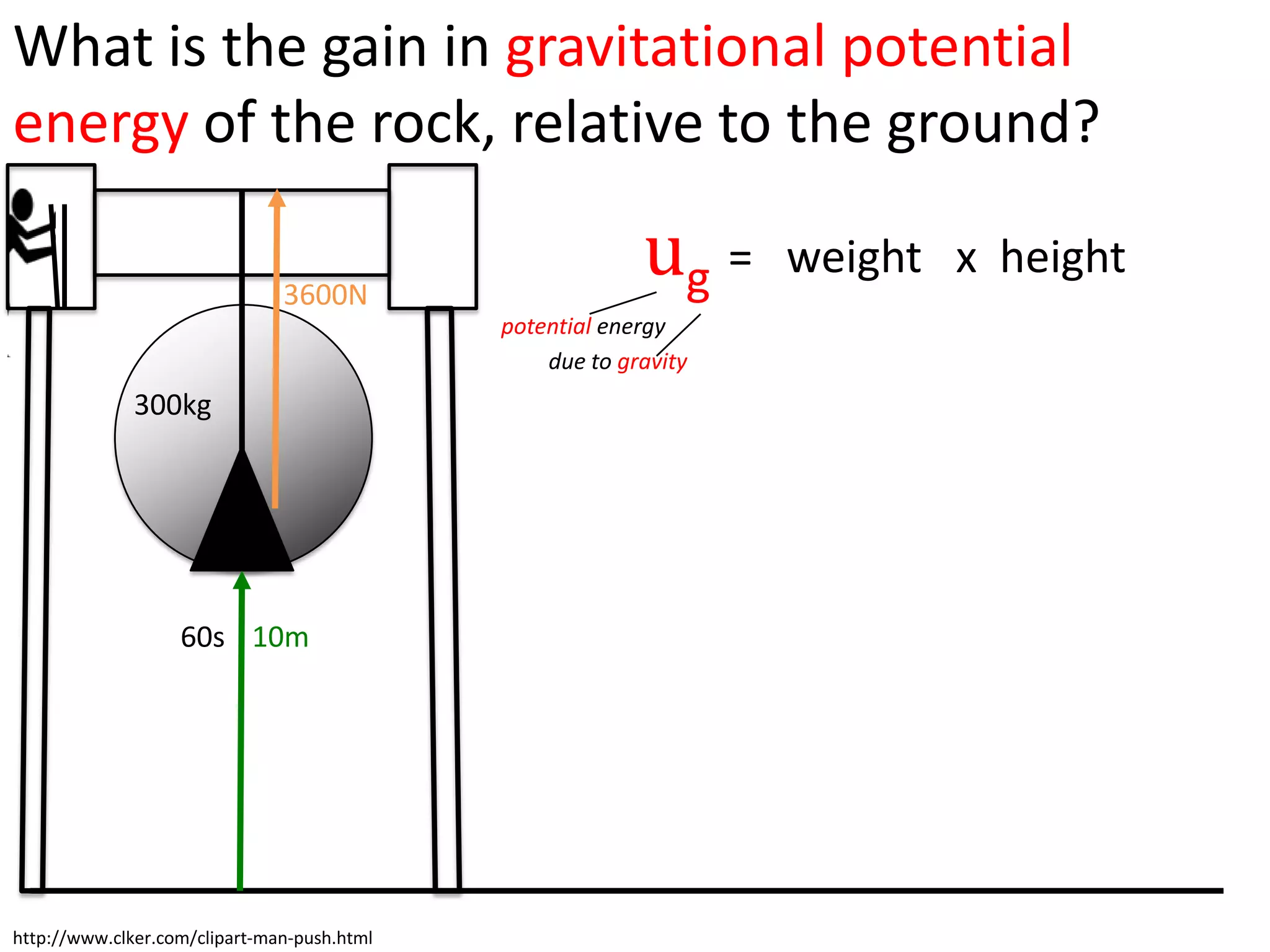 What is the gain in gravitational potential energy of the rock, relative to the ground?

3600N

300kg

60s

10m

$u_g$ = weight x height

potential energy

due to gravity

http://www.clker.com/clipart-man-push.html